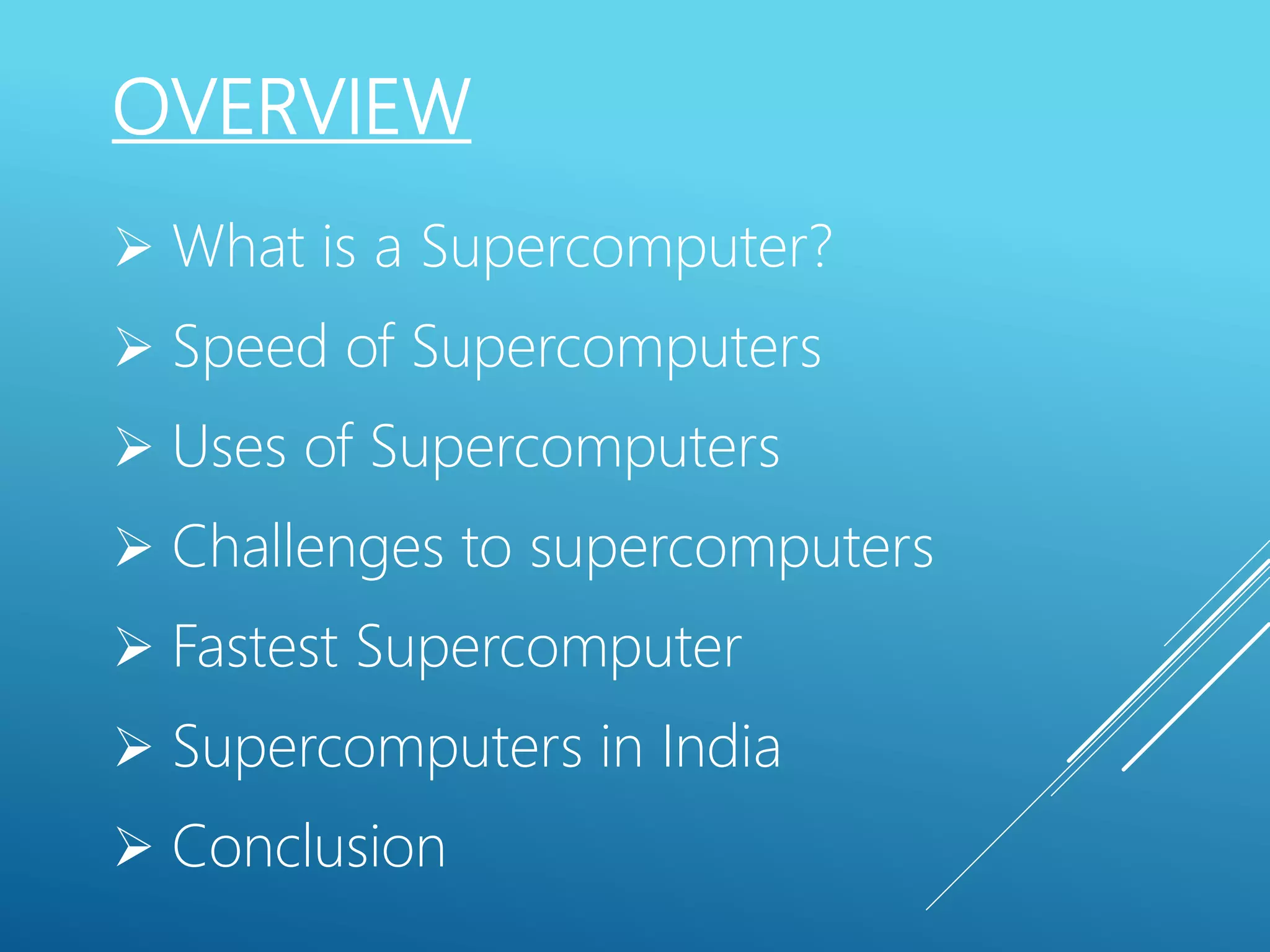 OVERVIEW

➢ What is a Supercomputer?
➢ Speed of Supercomputers
➢ Uses of Supercomputers
➢ Challenges to supercomputers
➢ Fastest Supercomputer
➢ Supercomputers in India
➢ Conclusion